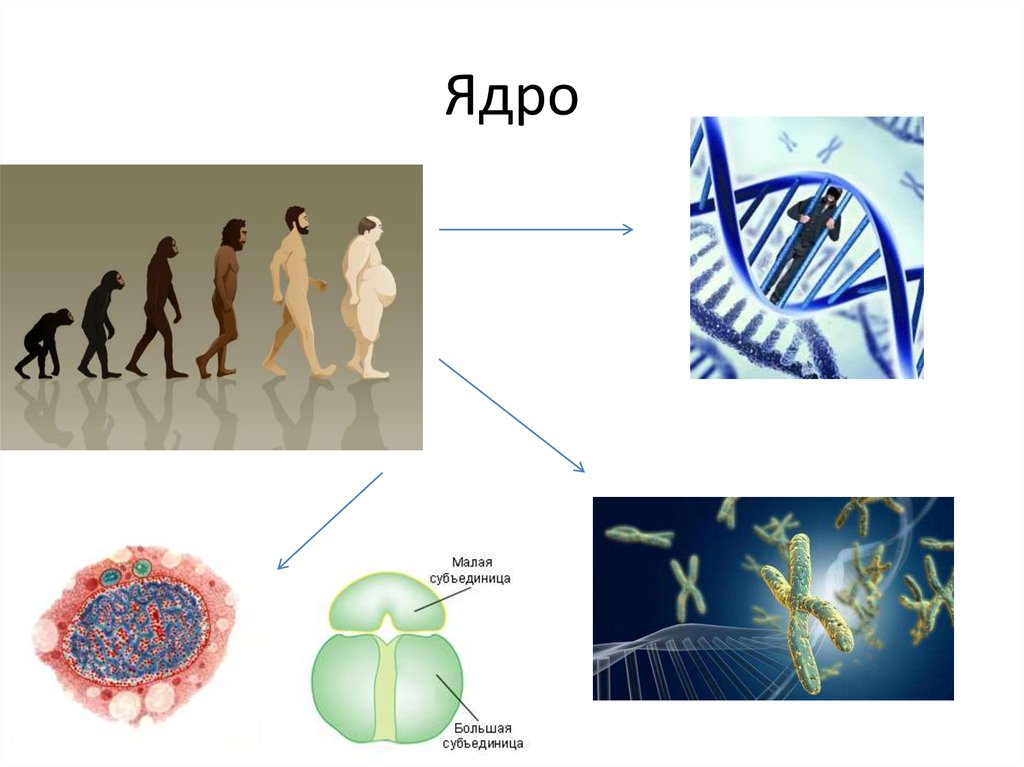 Ядро

Малая субъединица

Большая субъединица